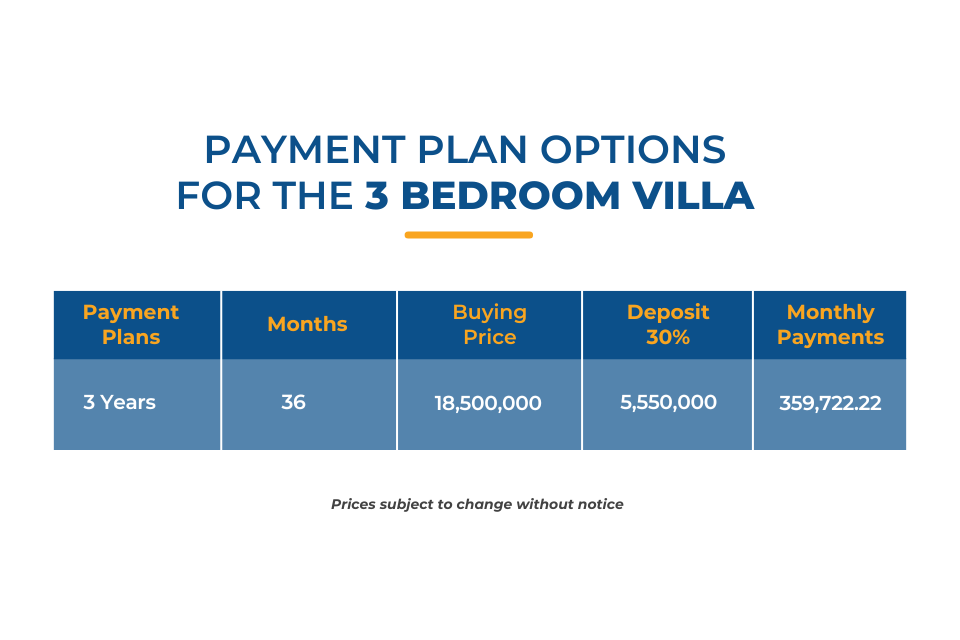 PAYMENT PLAN OPTIONS
FOR THE 3 BEDROOM VILLA

| Payment Plans | Months | Buying Price | Deposit 30% | Monthly Payments |
|---|---|---|---|---|
| 3 Years | 36 | 18,500,000 | 5,550,000 | 359,722.22 |

Prices subject to change without notice